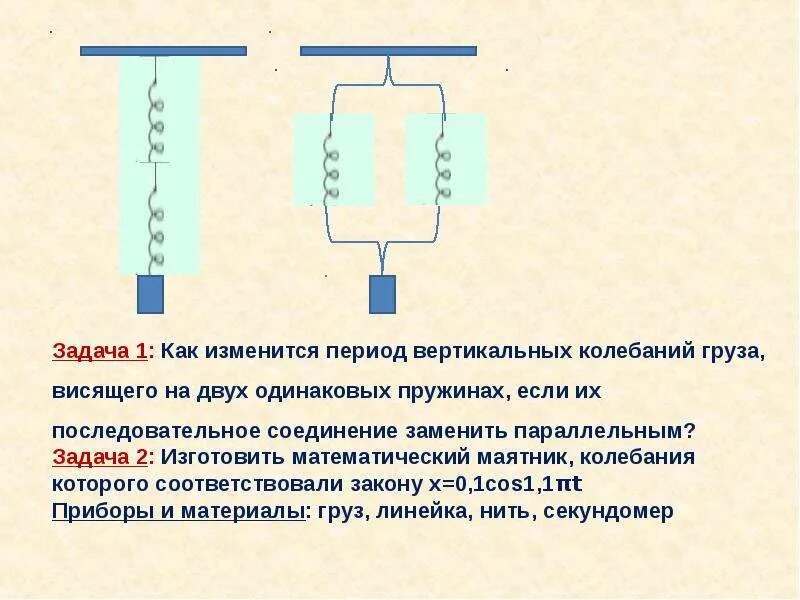 Задача 1: Как изменится период вертикальных колебаний груза, висящего на двух одинаковых пружинах, если их последовательное соединение заменить параллельным?

Задача 2: Изготовить математический маятник, колебания которого соответствовали закону $x=0,1\cos 1,1\pi t$

Приборы и материалы: груз, линейка, нить, секундомер